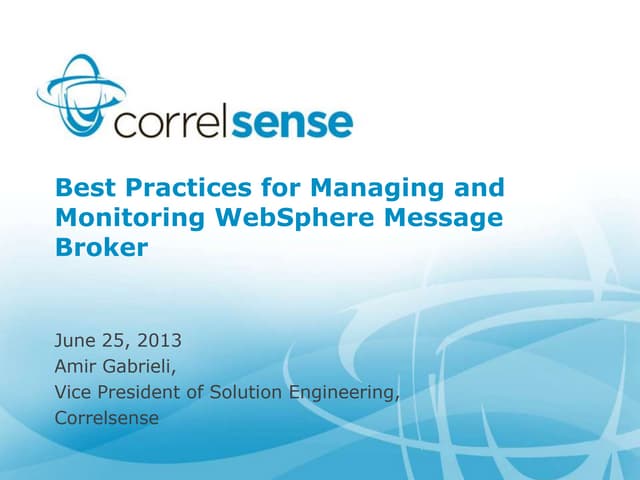 correlsense

Best Practices for Managing and Monitoring WebSphere Message Broker

June 25, 2013
Amir Gabrieli,
Vice President of Solution Engineering,
Correlsense